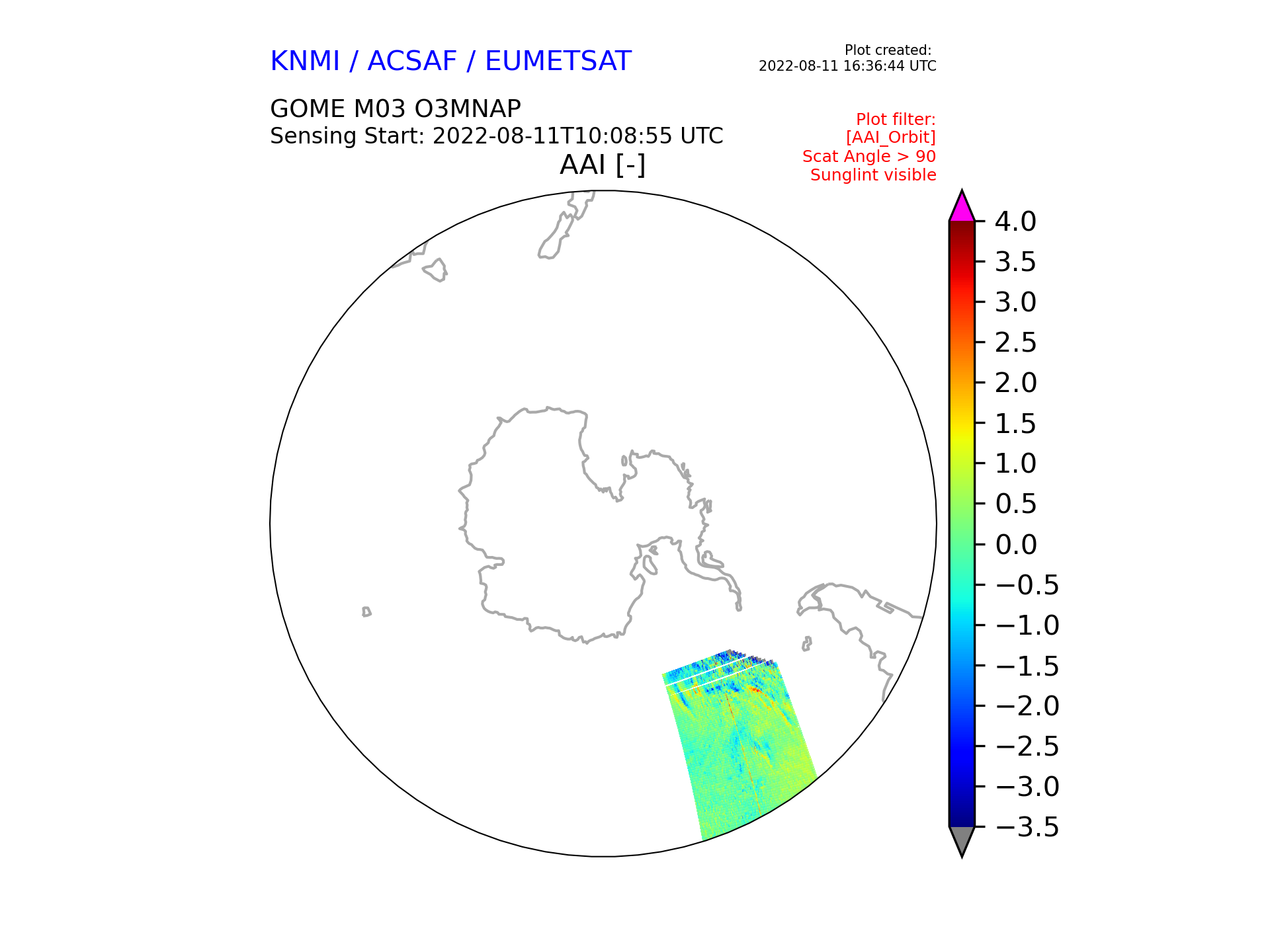 KNMI / ACSAF / EUMETSAT

Plot created:
2022-08-11 16:36:44 UTC

GOME M03 O3MNAP
Sensing Start: 2022-08-11T10:08:55 UTC

Plot filter:
[AAI_Orbit]
Scat Angle > 90
Sunglint visible

AAI [-]

4.0
3.5
3.0
2.5
2.0
1.5
1.0
0.5
0.0
−0.5
−1.0
−1.5
−2.0
−2.5
−3.0
−3.5